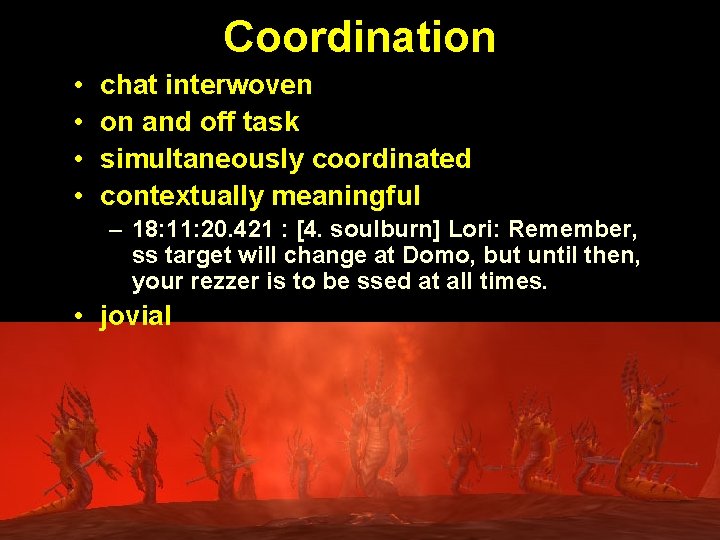 Coordination

• chat interwoven
• on and off task
• simultaneously coordinated
• contextually meaningful
  – 18:11:20.421 : [4. soulburn] Lori: Remember, ss target will change at Domo, but until then, your rezzer is to be ssed at all times.
• jovial